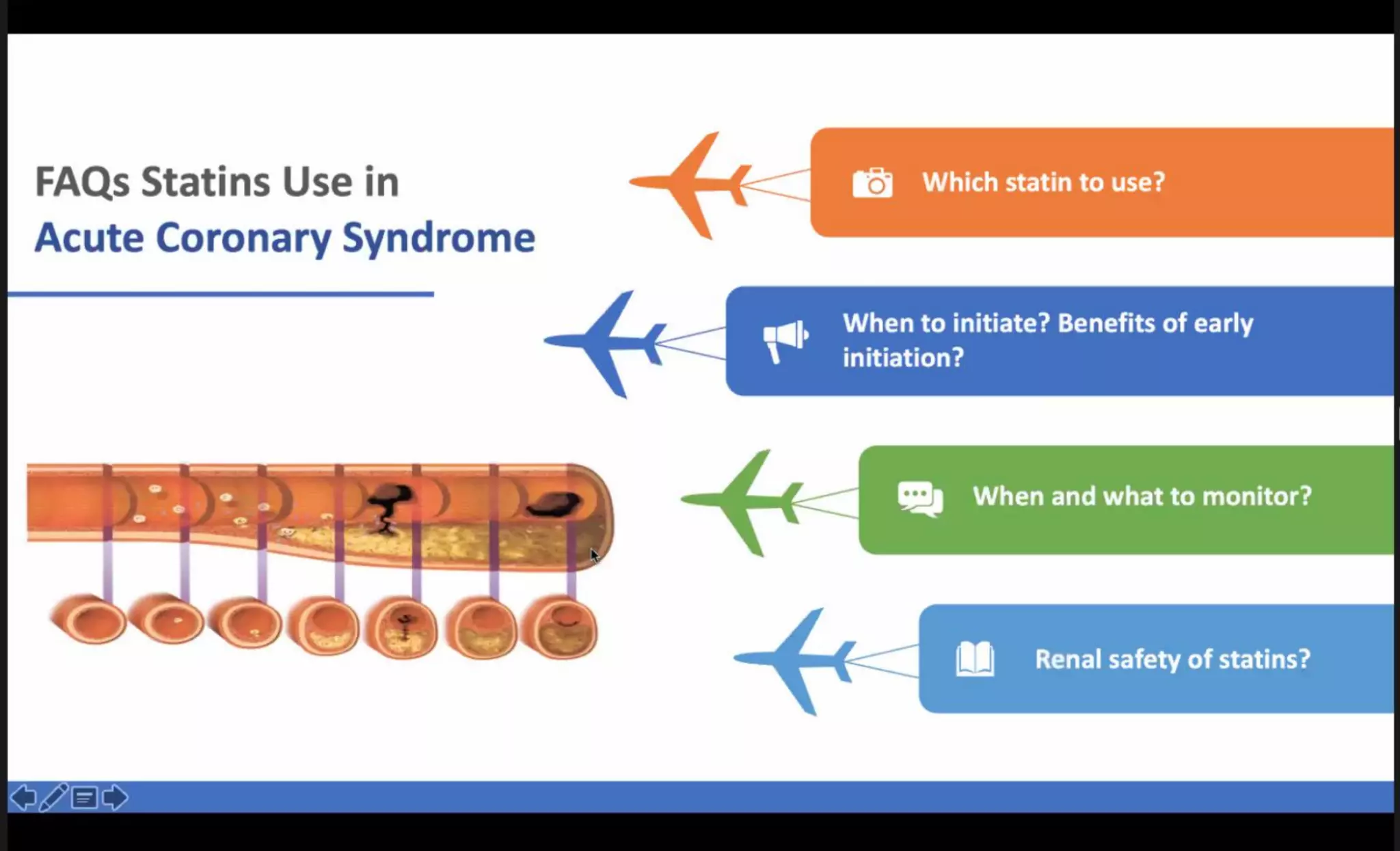 FAQs Statins Use in
Acute Coronary Syndrome

Which statin to use?

When to initiate? Benefits of early initiation?

When and what to monitor?

Renal safety of statins?